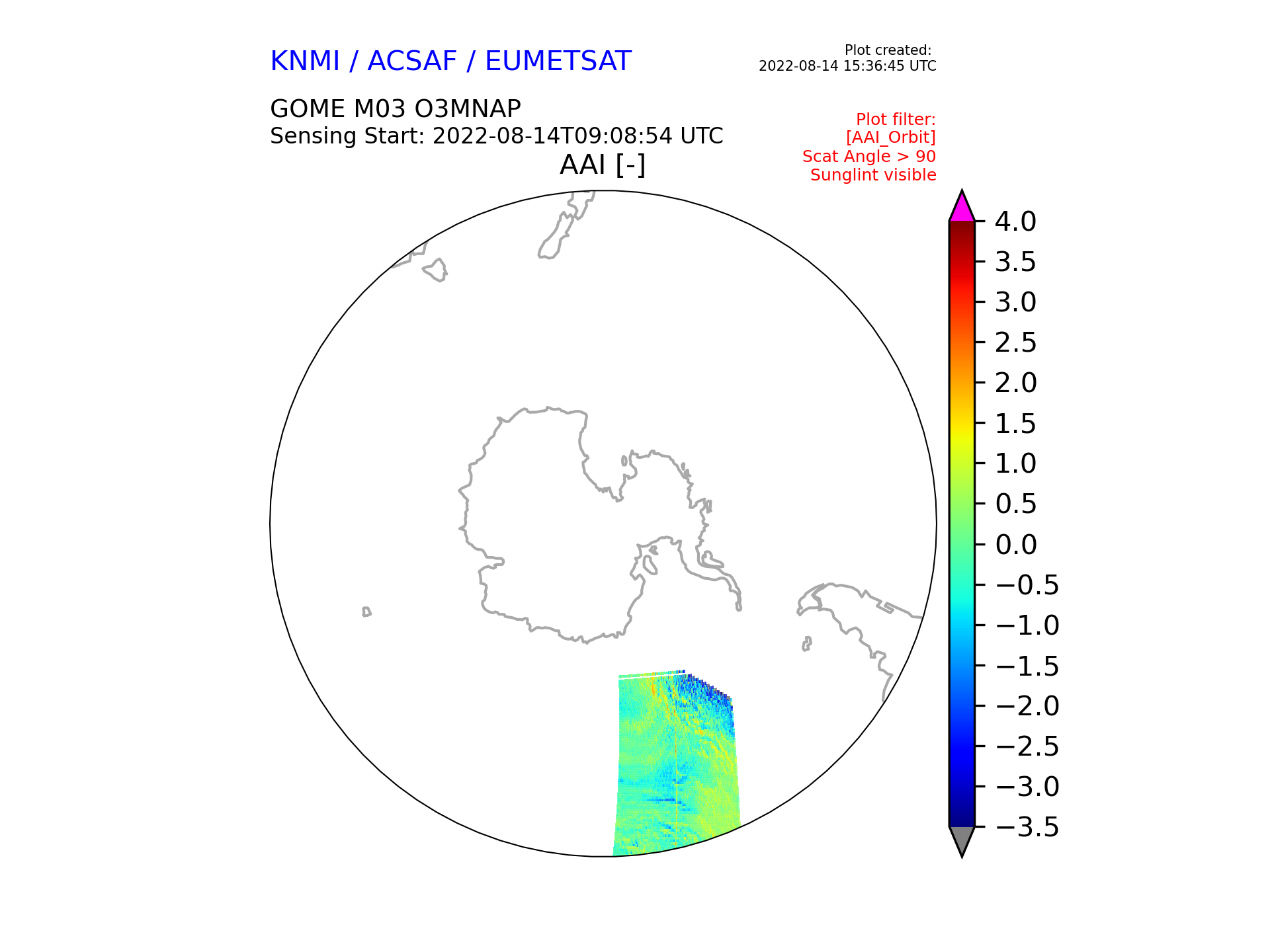 KNMI / ACSAF / EUMETSAT

Plot created:
2022-08-14 15:36:45 UTC

GOME M03 O3MNAP
Sensing Start: 2022-08-14T09:08:54 UTC

Plot filter:
[AAI_Orbit]
Scat Angle > 90
Sunglint visible

AAI [-]

4.0
3.5
3.0
2.5
2.0
1.5
1.0
0.5
0.0
−0.5
−1.0
−1.5
−2.0
−2.5
−3.0
−3.5